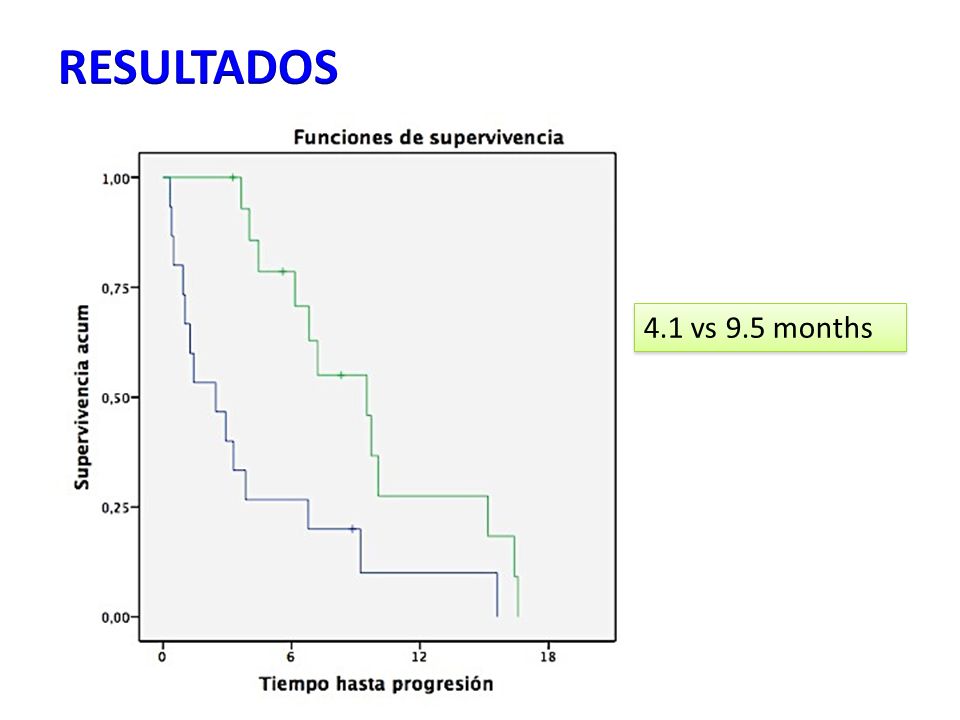 RESULTADOS

Funciones de supervivencia

Supervivencia acum

1,00
0,75
0,50
0,25
0,00

0
6
12
18

Tiempo hasta progresión

4.1 vs 9.5 months